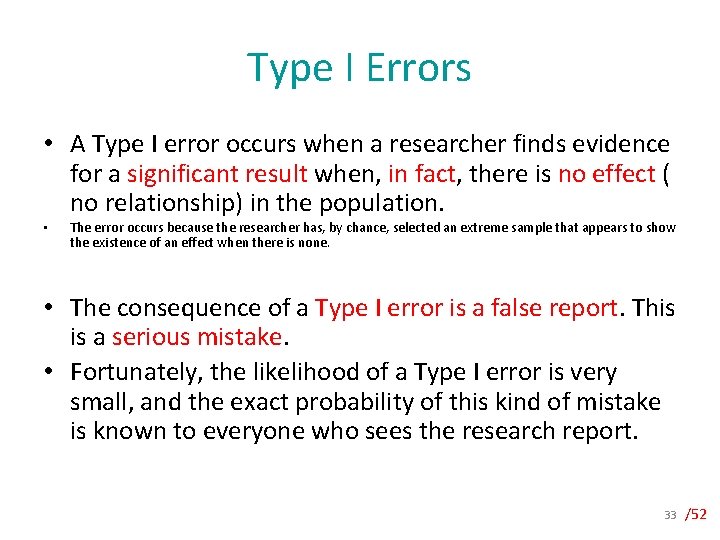 Type I Errors

• A Type I error occurs when a researcher finds evidence for a significant result when, in fact, there is no effect ( no relationship) in the population.

• The error occurs because the researcher has, by chance, selected an extreme sample that appears to show the existence of an effect when there is none.

• The consequence of a Type I error is a false report. This is a serious mistake.

• Fortunately, the likelihood of a Type I error is very small, and the exact probability of this kind of mistake is known to everyone who sees the research report.

33 /52